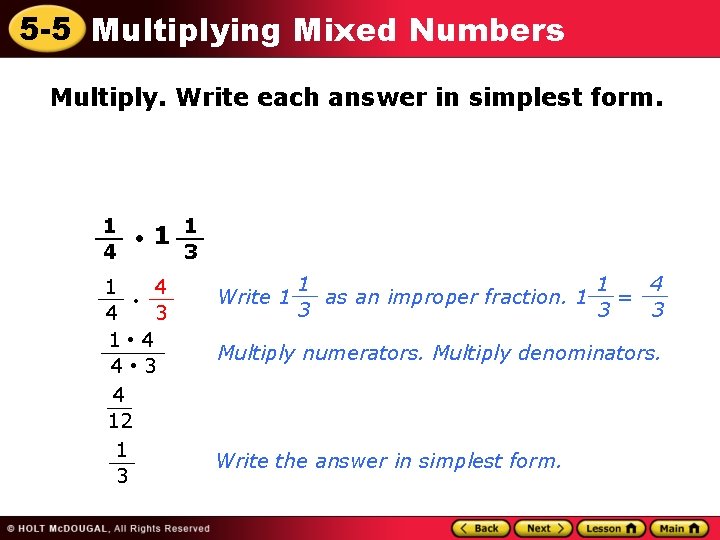 5-5 Multiplying Mixed Numbers

Multiply. Write each answer in simplest form.

$\frac{1}{4} \cdot 1\frac{1}{3}$

$\frac{1}{4} \cdot \frac{4}{3}$ Write $1\frac{1}{3}$ as an improper fraction. $1\frac{1}{3} = \frac{4}{3}$

$\frac{1 \cdot 4}{4 \cdot 3}$ Multiply numerators. Multiply denominators.

$\frac{4}{12}$

$\frac{1}{3}$ Write the answer in simplest form.

© HOLT McDOUGAL, All Rights Reserved

Back Next Lesson Main